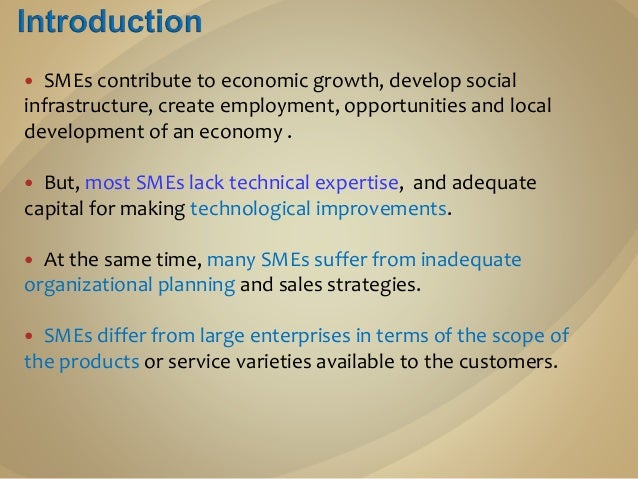 Introduction

• SMEs contribute to economic growth, develop social infrastructure, create employment, opportunities and local development of an economy .

• But, most SMEs lack technical expertise, and adequate capital for making technological improvements.

• At the same time, many SMEs suffer from inadequate organizational planning and sales strategies.

• SMEs differ from large enterprises in terms of the scope of the products or service varieties available to the customers.